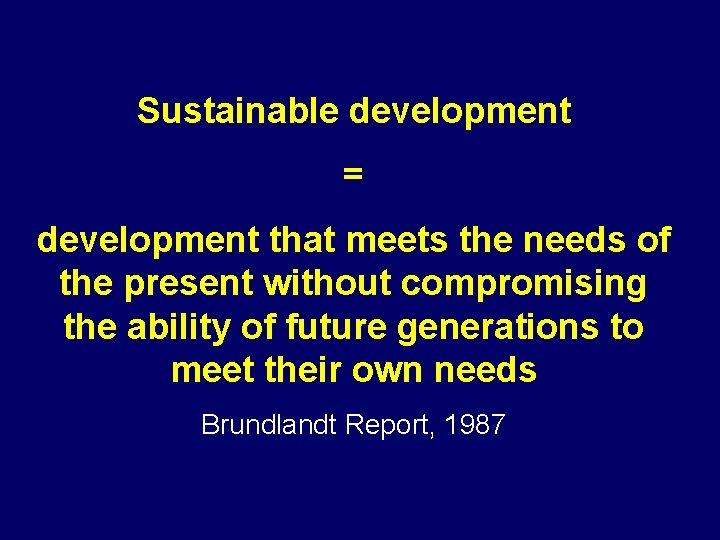 Sustainable development

=

development that meets the needs of the present without compromising the ability of future generations to meet their own needs

Brundlandt Report, 1987